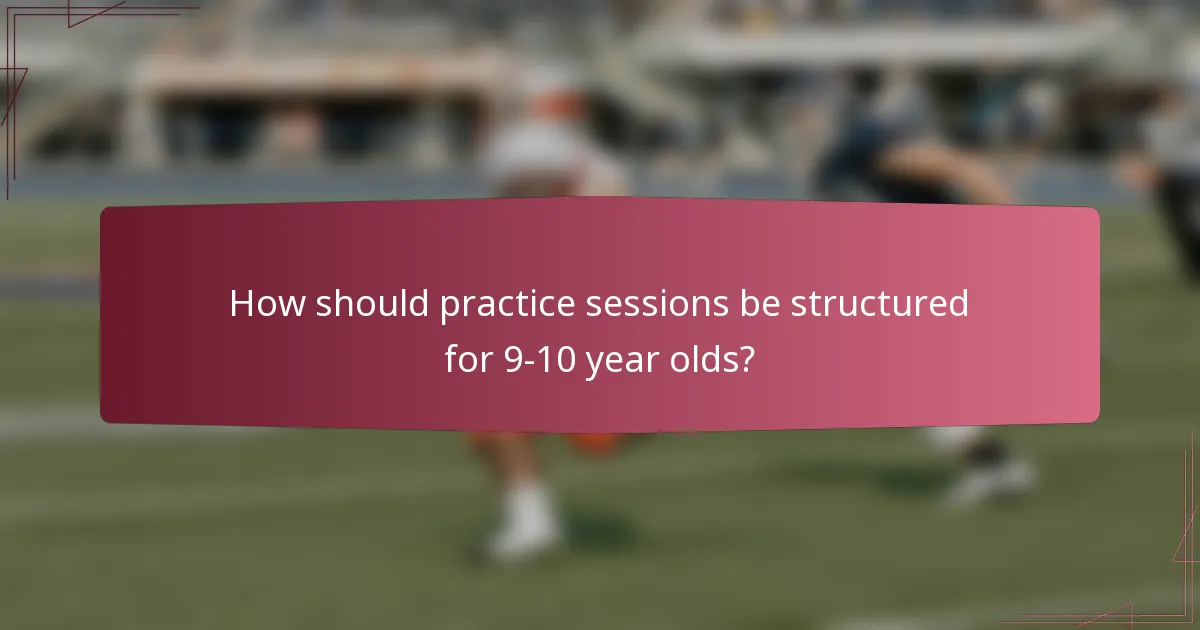 How should practice sessions be structured for 9-10 year olds?